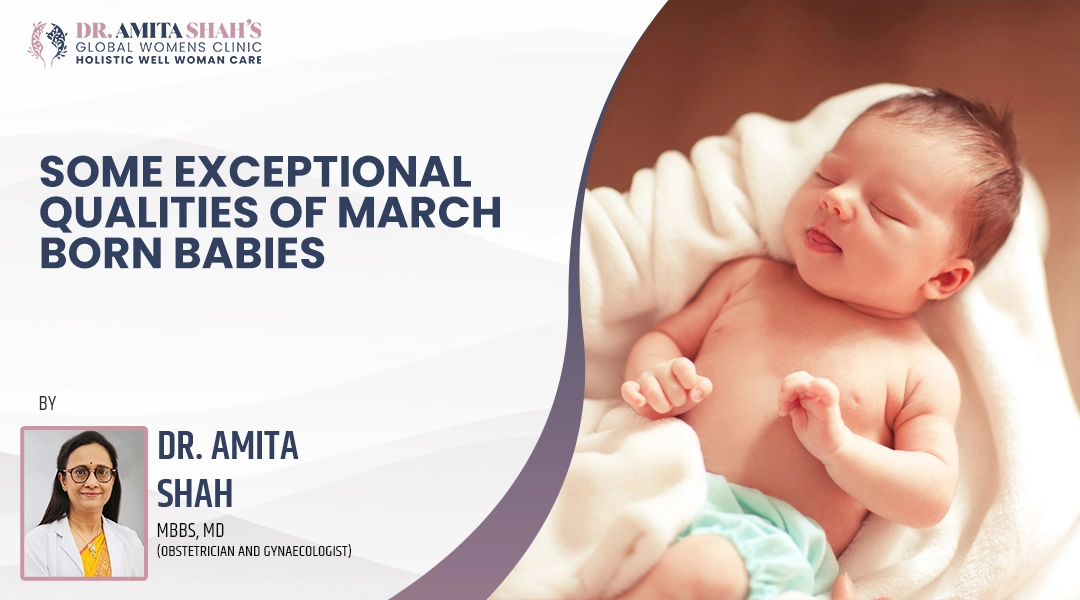 DR. AMITA SHAH'S
GLOBAL WOMENS CLINIC
HOLISTIC WELL WOMAN CARE

SOME EXCEPTIONAL QUALITIES OF MARCH BORN BABIES

BY

DR. AMITA SHAH
MBBS, MD
(OBSTETRICIAN AND GYNAECOLOGIST)